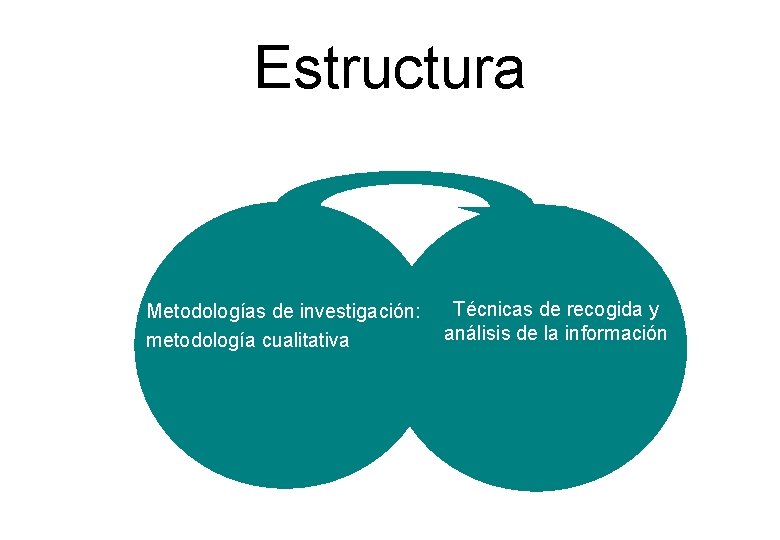 Estructura

Metodologías de investigación: metodología cualitativa

Técnicas de recogida y análisis de la información